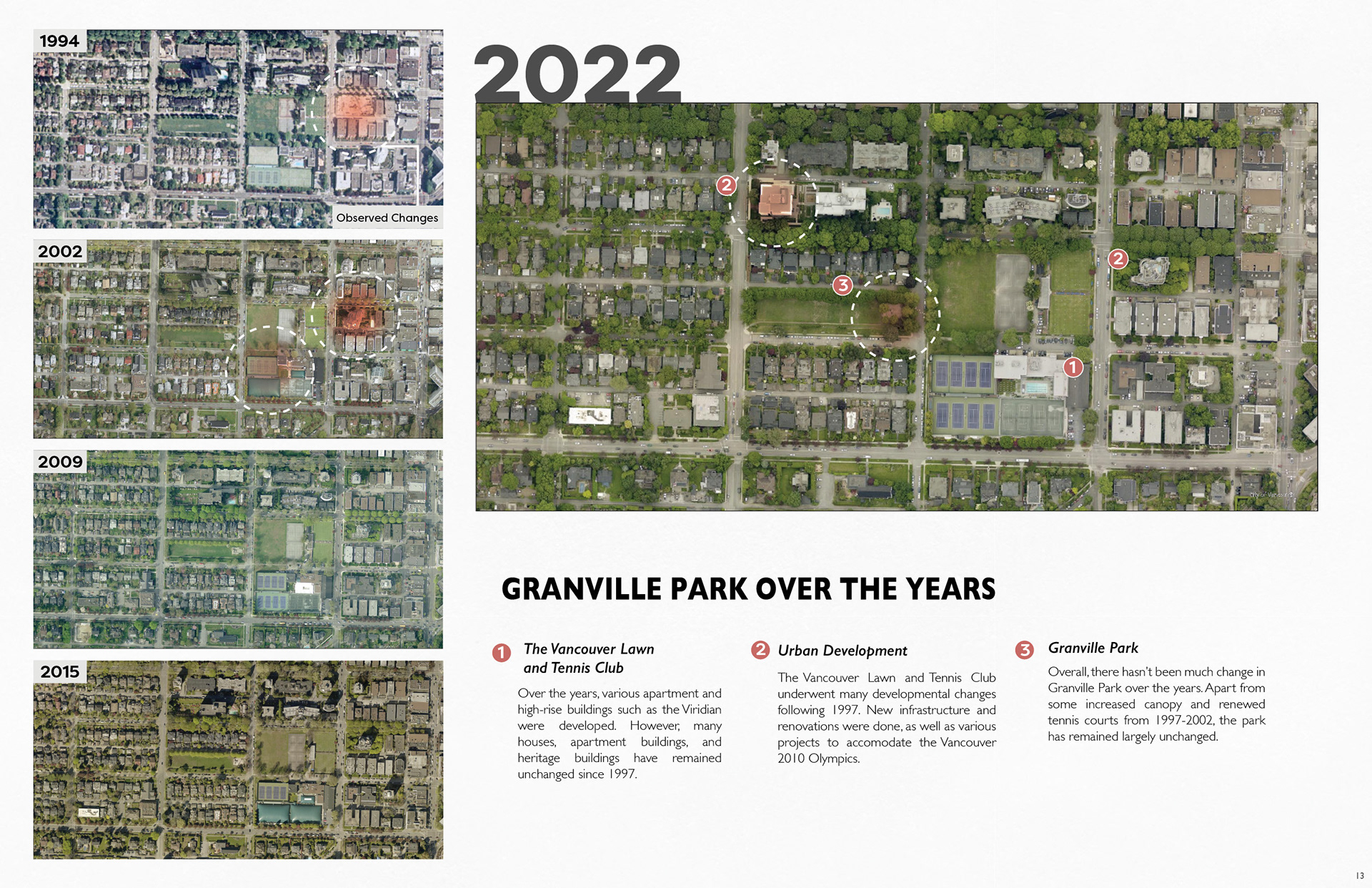 1994

Observed Changes

2002

2009

2015

2022

2

2

3

1

GRANVILLE PARK OVER THE YEARS

1 The Vancouver Lawn and Tennis Club

Over the years, various apartment and high-rise buildings such as the Viridian were developed. However, many houses, apartment buildings, and heritage buildings have remained unchanged since 1997.

2 Urban Development

The Vancouver Lawn and Tennis Club underwent many developmental changes following 1997. New infrastructure and renovations were done, as well as various projects to accomodate the Vancouver 2010 Olympics.

3 Granville Park

Overall, there hasn't been much change in Granville Park over the years. Apart from some increased canopy and renewed tennis courts from 1997-2002, the park has remained largely unchanged.

13